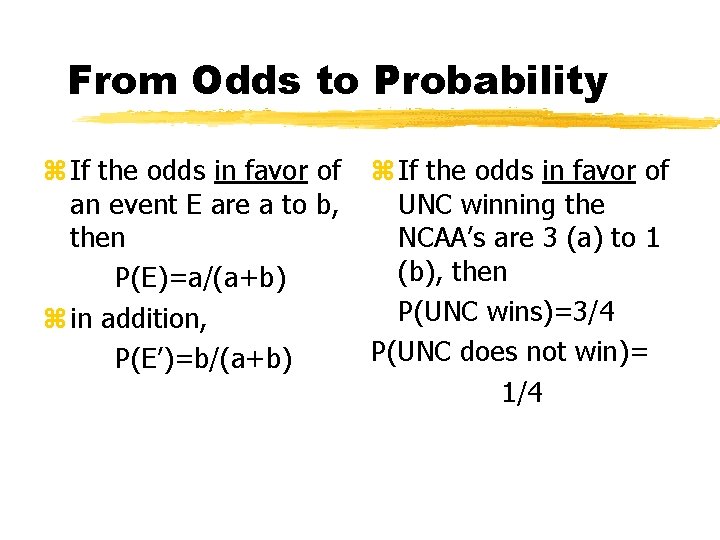 From Odds to Probability

If the odds in favor of an event E are a to b, then

P(E)=a/(a+b)

in addition,

P(E')=b/(a+b)

If the odds in favor of UNC winning the NCAA's are 3 (a) to 1 (b), then

P(UNC wins)=3/4

P(UNC does not win)= 1/4